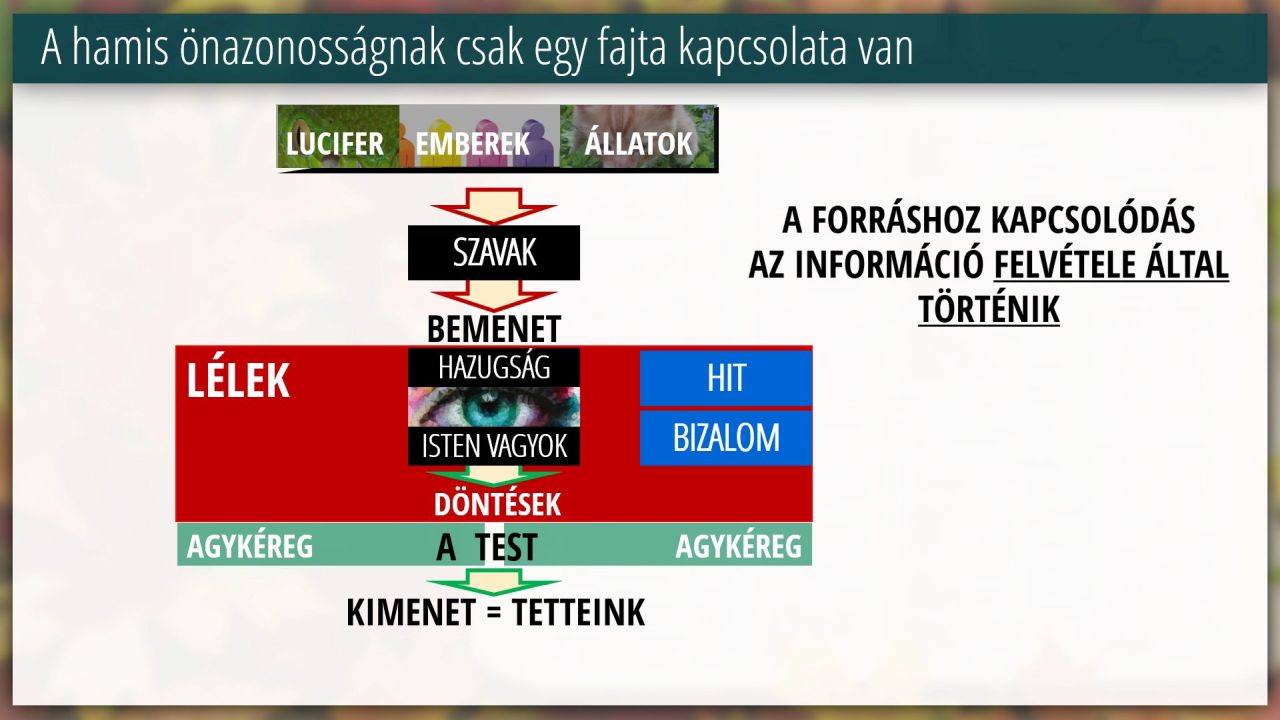 A hamis önazonosságnak csak egy fajta kapcsolata van

LUCIFER EMBEREK ÁLLATOK

SZAVAK

BEMENET

LÉLEK

HAZUGSÁG

ISTEN VAGYOK

HIT

BIZALOM

DÖNTÉSEK

AGYKÉREG A TEST AGYKÉREG

KIMENET = TETTEINK

A FORRÁSHOZ KAPCSOLÓDÁS AZ INFORMÁCIÓ FELVÉTELE ÁLTAL TÖRTÉNIK